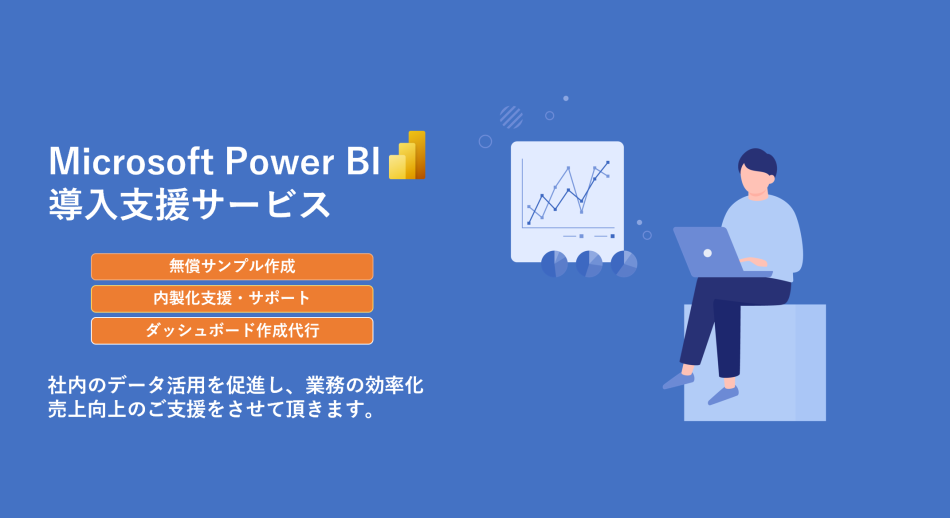 Microsoft Power BI
導入支援サービス

無償サンプル作成

内製化支援・サポート

ダッシュボード作成代行

社内のデータ活用を促進し、業務の効率化
売上向上のご支援をさせて頂きます。